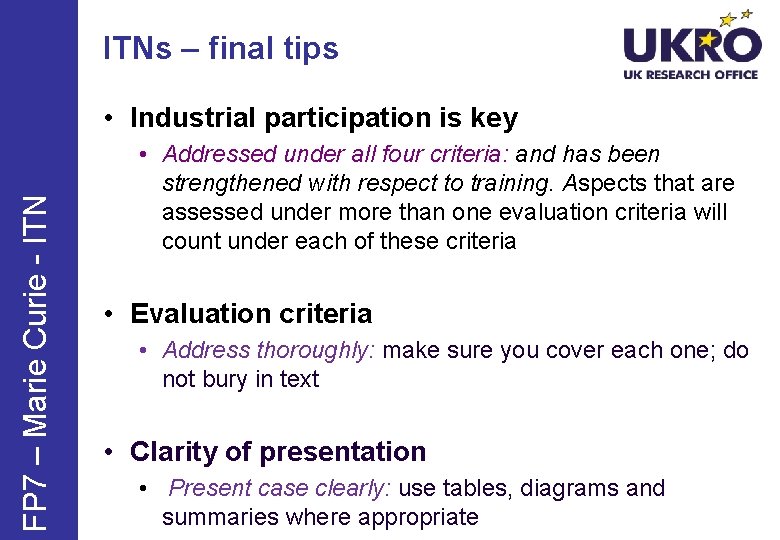 FP7 – Marie Curie - ITN

ITNs – final tips

UKRO
UK RESEARCH OFFICE

• Industrial participation is key
• Addressed under all four criteria: and has been strengthened with respect to training. Aspects that are assessed under more than one evaluation criteria will count under each of these criteria

• Evaluation criteria
• Address thoroughly: make sure you cover each one; do not bury in text

• Clarity of presentation
• Present case clearly: use tables, diagrams and summaries where appropriate